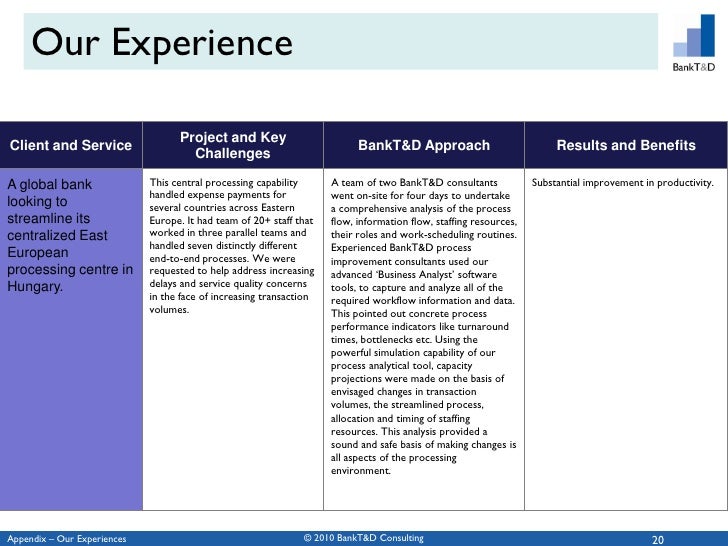 Our Experience

BankT&D

| Client and Service | Project and Key Challenges | BankT&D Approach | Results and Benefits |
|---|---|---|---|
| A global bank looking to streamline its centralized East European processing centre in Hungary. | This central processing capability handled expense payments for several countries across Eastern Europe. It had team of 20+ staff that worked in three parallel teams and handled seven distinctly different end-to-end processes. We were requested to help address increasing delays and service quality concerns in the face of increasing transaction volumes. | A team of two BankT&D consultants went on-site for four days to undertake a comprehensive analysis of the process flow, information flow, staffing resources, their roles and work-scheduling routines. Experienced BankT&D process improvement consultants used our advanced 'Business Analyst' software tools, to capture and analyze all of the required workflow information and data. This pointed out concrete process performance indicators like turnaround times, bottlenecks etc. Using the powerful simulation capability of our process analytical tool, capacity projections were made on the basis of envisaged changes in transaction volumes, the streamlined process, allocation and timing of staffing resources. This analysis provided a sound and safe basis of making changes is all aspects of the processing environment. | Substantial improvement in productivity. |

Appendix – Our Experiences © 2010 BankT&D Consulting 20